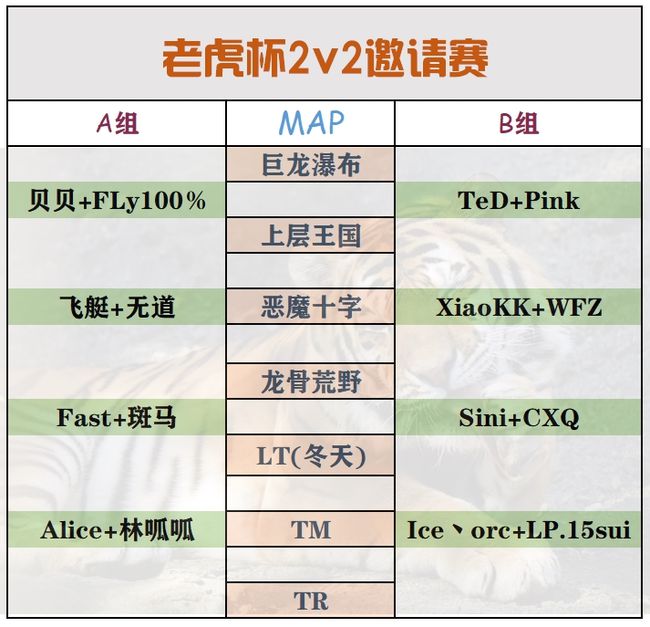 老虎杯2v2邀请赛

| A组 | MAP | B组 |
|---|---|---|
| | 巨龙瀑布 | |
| 贝贝+FLy100% | | TeD+Pink |
| | 上层王国 | |
| | | |
| 飞艇+无道 | 恶魔十字 | XiaoKK+WFZ |
| | | |
| | 龙骨荒野 | |
| Fast+斑马 | | Sini+CXQ |
| | LT(冬天) | |
| | | |
| Alice+林呱呱 | TM | Ice丶orc+LP.15sui |
| | | |
| | TR | |